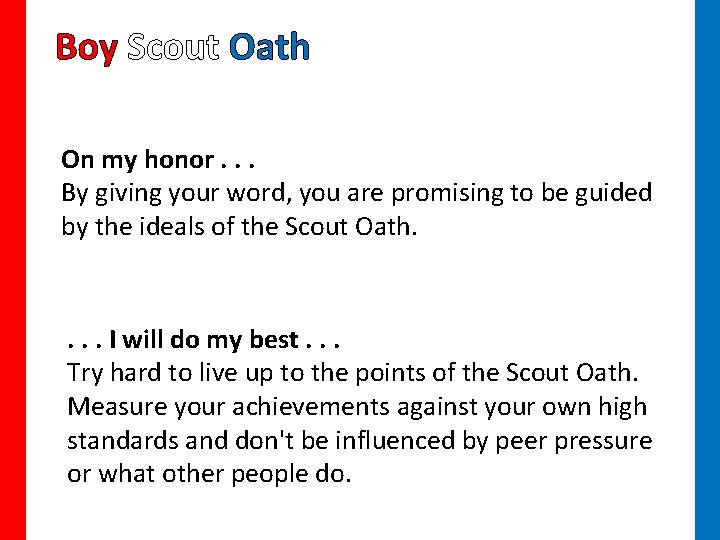 Boy Scout Oath

On my honor . . .
By giving your word, you are promising to be guided by the ideals of the Scout Oath.

. . . I will do my best . . .
Try hard to live up to the points of the Scout Oath. Measure your achievements against your own high standards and don't be influenced by peer pressure or what other people do.